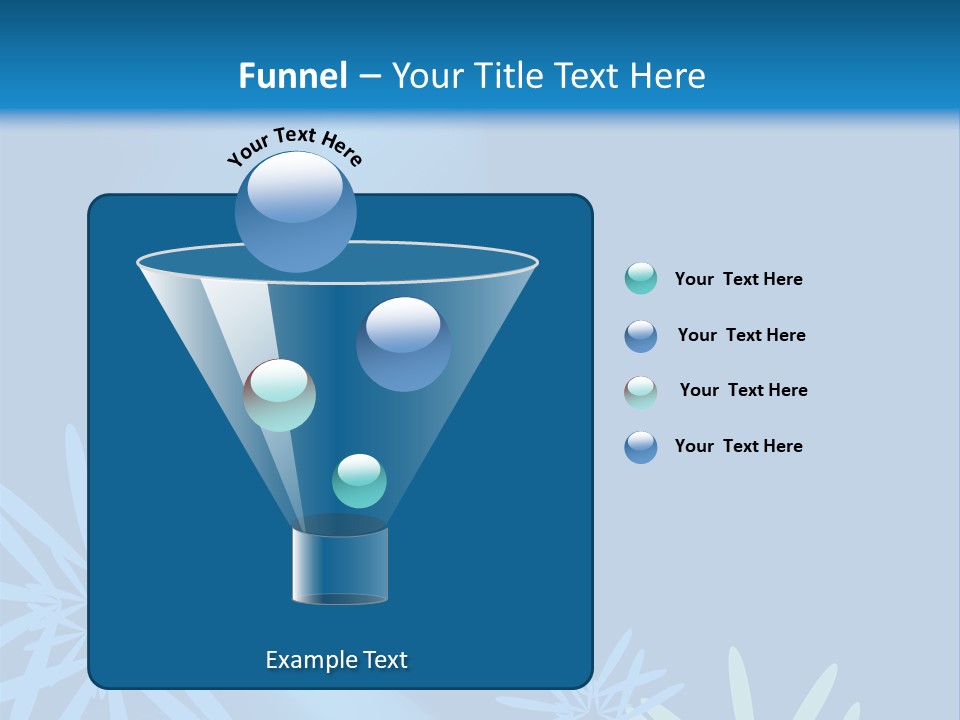 Funnel – Your Title Text Here

Your Text Here

Your Text Here

Your Text Here

Your Text Here

Your Text Here

Example Text